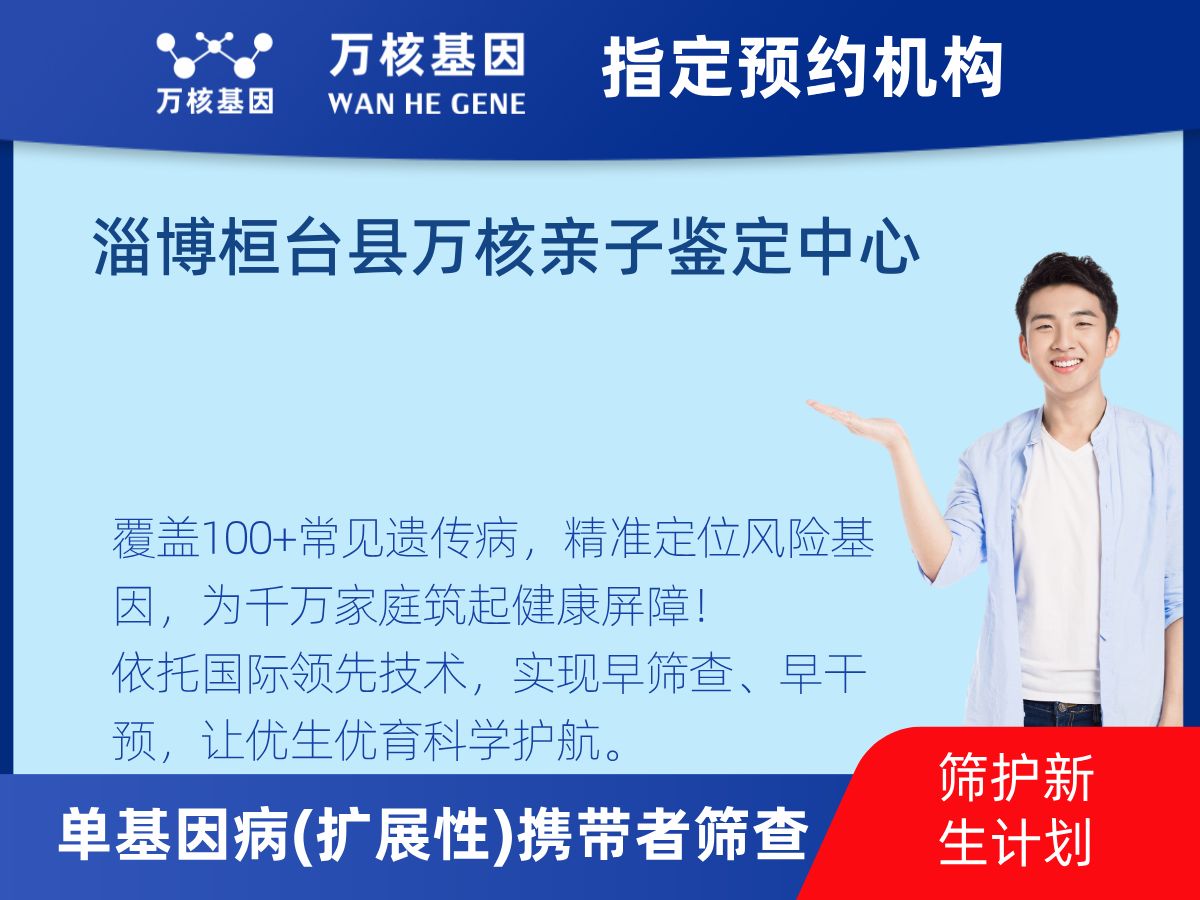 万核基因

万核基因
WAN HE GENE

指定预约机构

淄博桓台县万核亲子鉴定中心

覆盖100+常见遗传病，精准定位风险基因，为千万家庭筑起健康屏障！
依托国际领先技术，实现早筛查、早干预，让优生优育科学护航。

单基因病(扩展性)携带者筛查

筛护新生计划